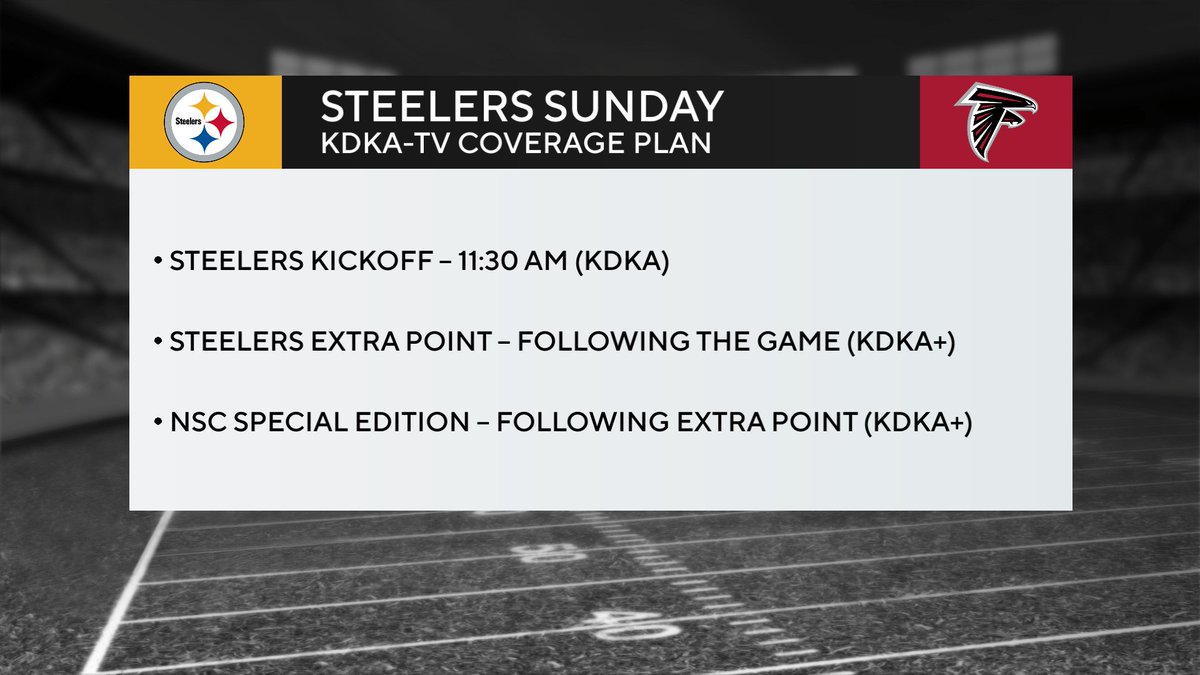 Steelers

STEELERS SUNDAY
KDKA-TV COVERAGE PLAN

• STEELERS KICKOFF – 11:30 AM (KDKA)

• STEELERS EXTRA POINT – FOLLOWING THE GAME (KDKA+)

• NSC SPECIAL EDITION – FOLLOWING EXTRA POINT (KDKA+)

30

40